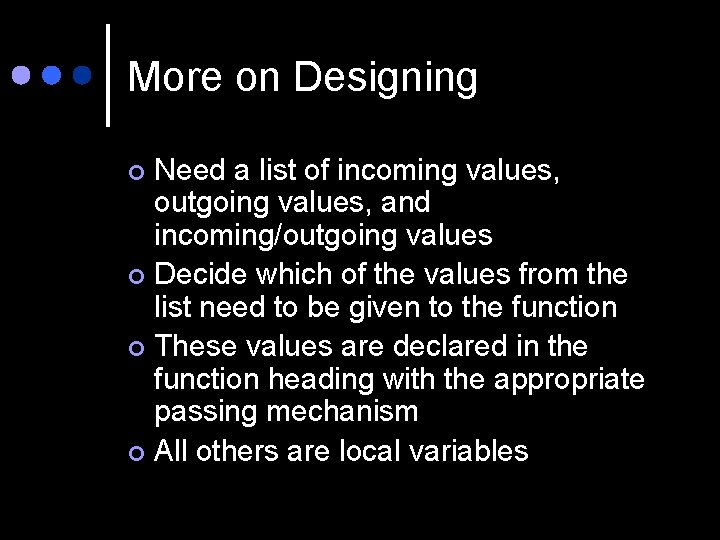 More on Designing

Need a list of incoming values, outgoing values, and incoming/outgoing values

Decide which of the values from the list need to be given to the function

These values are declared in the function heading with the appropriate passing mechanism

All others are local variables